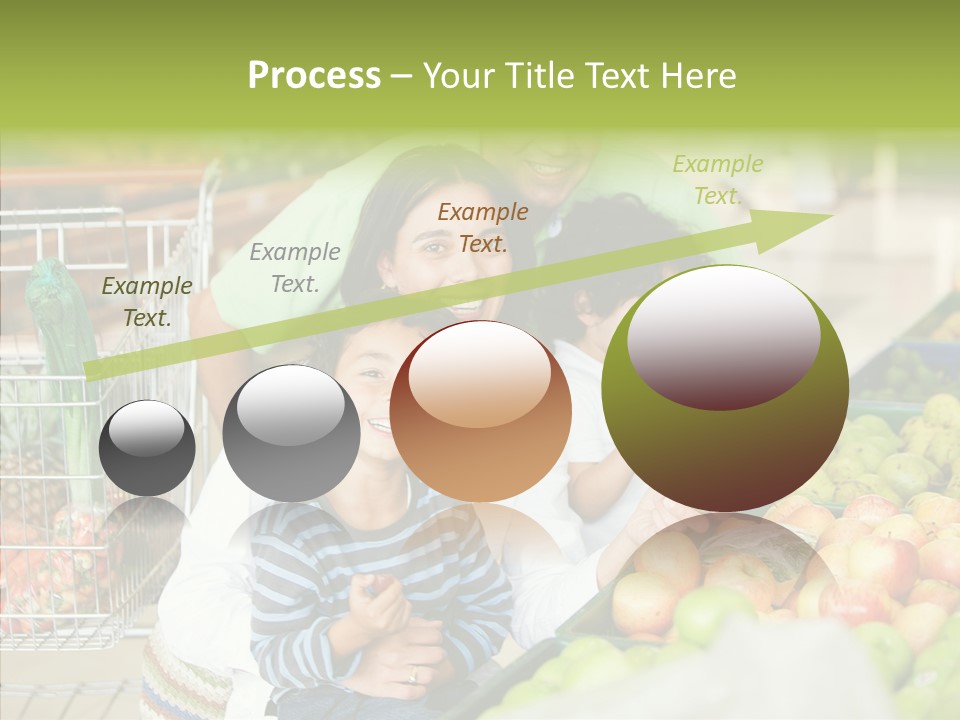 Process – Your Title Text Here

Example Text.

Example Text.

Example Text.

Example Text.